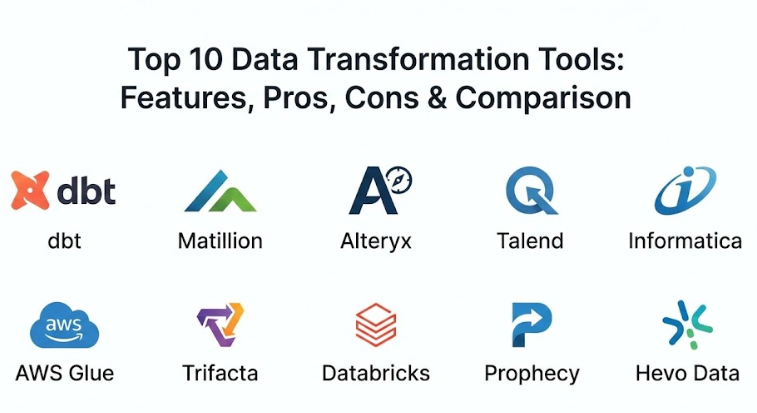 Top 10 Data Transformation Tools: Features, Pros, Cons & Comparison

dbt
dbt

Matillion

Alteryx

Talend

Informatica

aws
AWS Glue

Trifacta

Databricks

Prophecy

Hevo Data